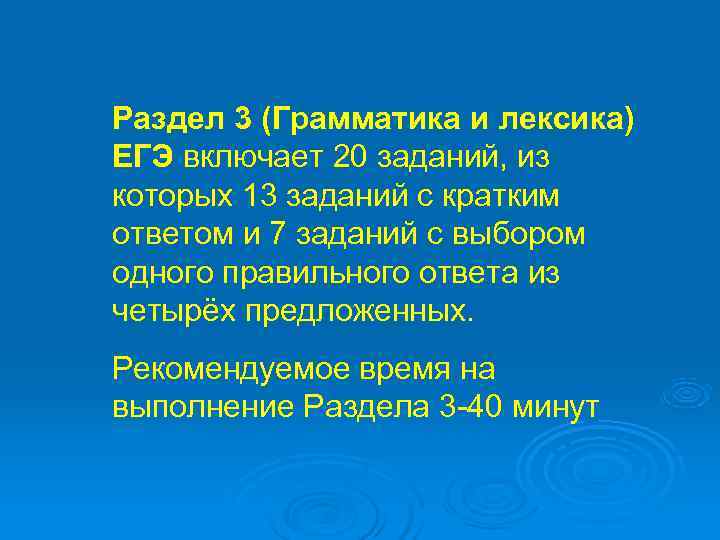 Раздел 3 (Грамматика и лексика) ЕГЭ включает 20 заданий, из которых 13 заданий с кратким ответом и 7 заданий с выбором одного правильного ответа из четырёх предложенных.

Рекомендуемое время на выполнение Раздела 3-40 минут